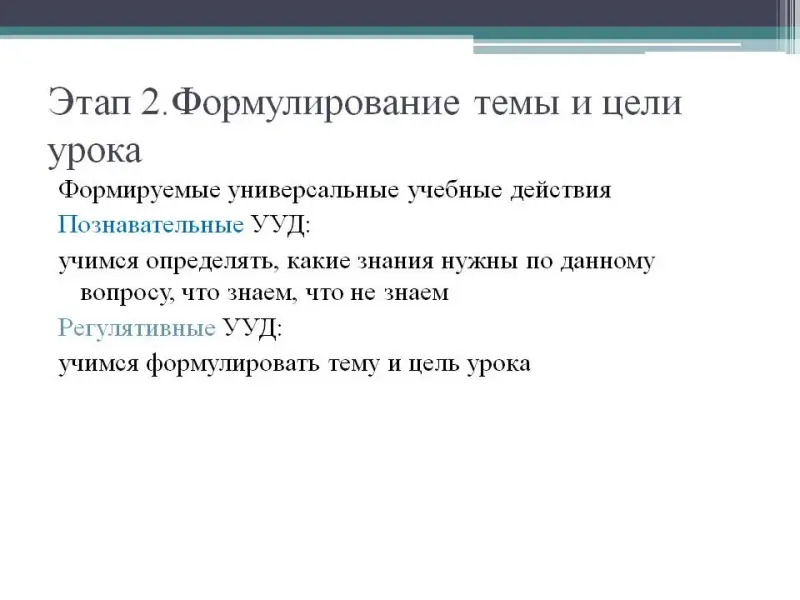 Этап 2.Формулирование темы и цели урока

Формируемые универсальные учебные действия

Познавательные УУД:

учимся определять, какие знания нужны по данному вопросу, что знаем, что не знаем

Регулятивные УУД:

учимся формулировать тему и цель урока